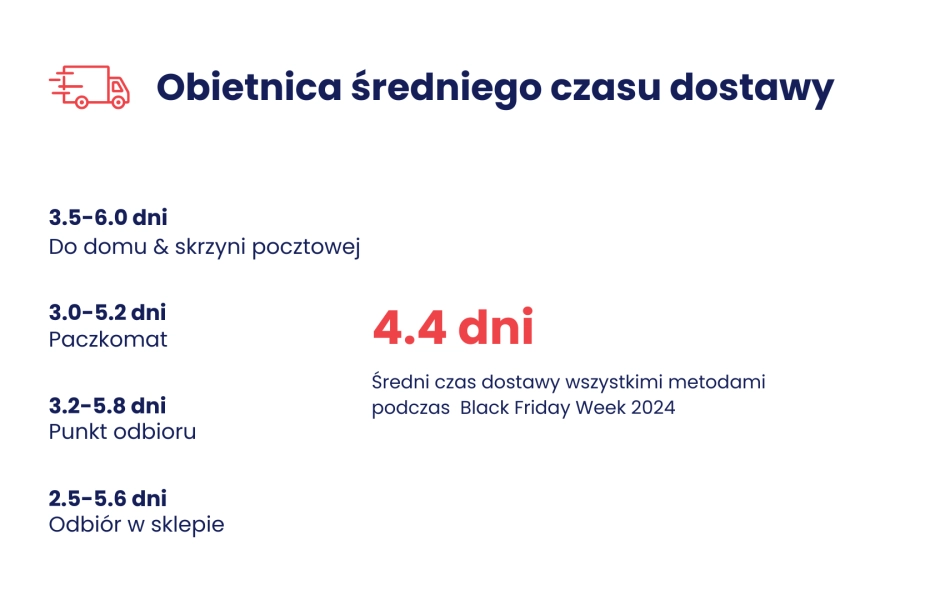 Obietnica średniego czasu dostawy

3.5-6.0 dni
Do domu & skrzyni pocztowej

3.0-5.2 dni
Paczkomat

3.2-5.8 dni
Punkt odbioru

2.5-5.6 dni
Odbiór w sklepie

4.4 dni

Średni czas dostawy wszystkimi metodami podczas Black Friday Week 2024